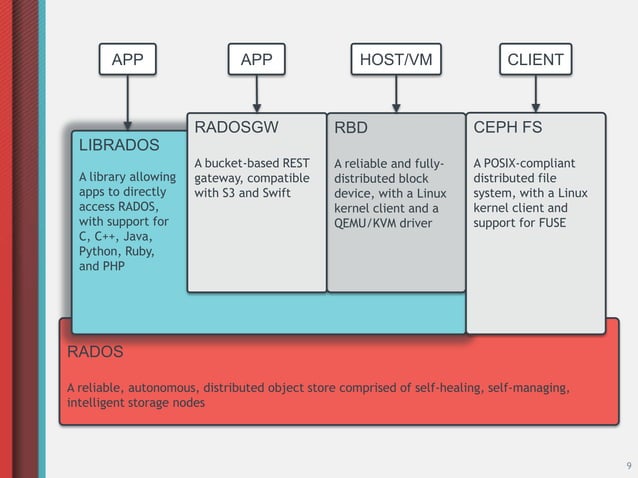 APP

APP

HOST/VM

CLIENT

LIBRADOS

A library allowing apps to directly access RADOS, with support for C, C++, Java, Python, Ruby, and PHP

RADOSGW

A bucket-based REST gateway, compatible with S3 and Swift

RBD

A reliable and fully-distributed block device, with a Linux kernel client and a QEMU/KVM driver

CEPH FS

A POSIX-compliant distributed file system, with a Linux kernel client and support for FUSE

RADOS

A reliable, autonomous, distributed object store comprised of self-healing, self-managing, intelligent storage nodes

9